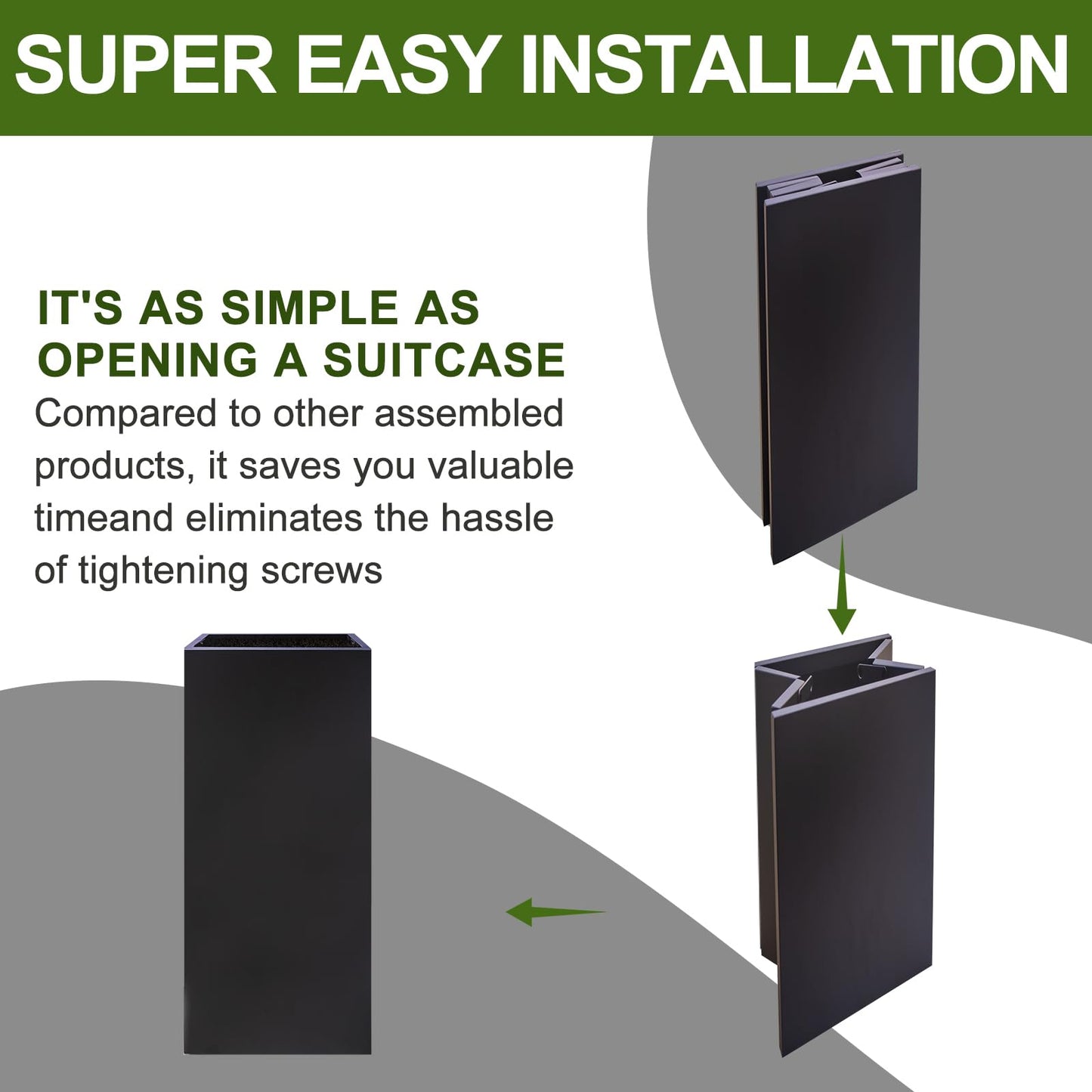 SUPER EASY INSTALLATION

IT'S AS SIMPLE AS OPENING A SUITCASE

Compared to other assembled products, it saves you valuable timeand eliminates the hassle of tightening screws